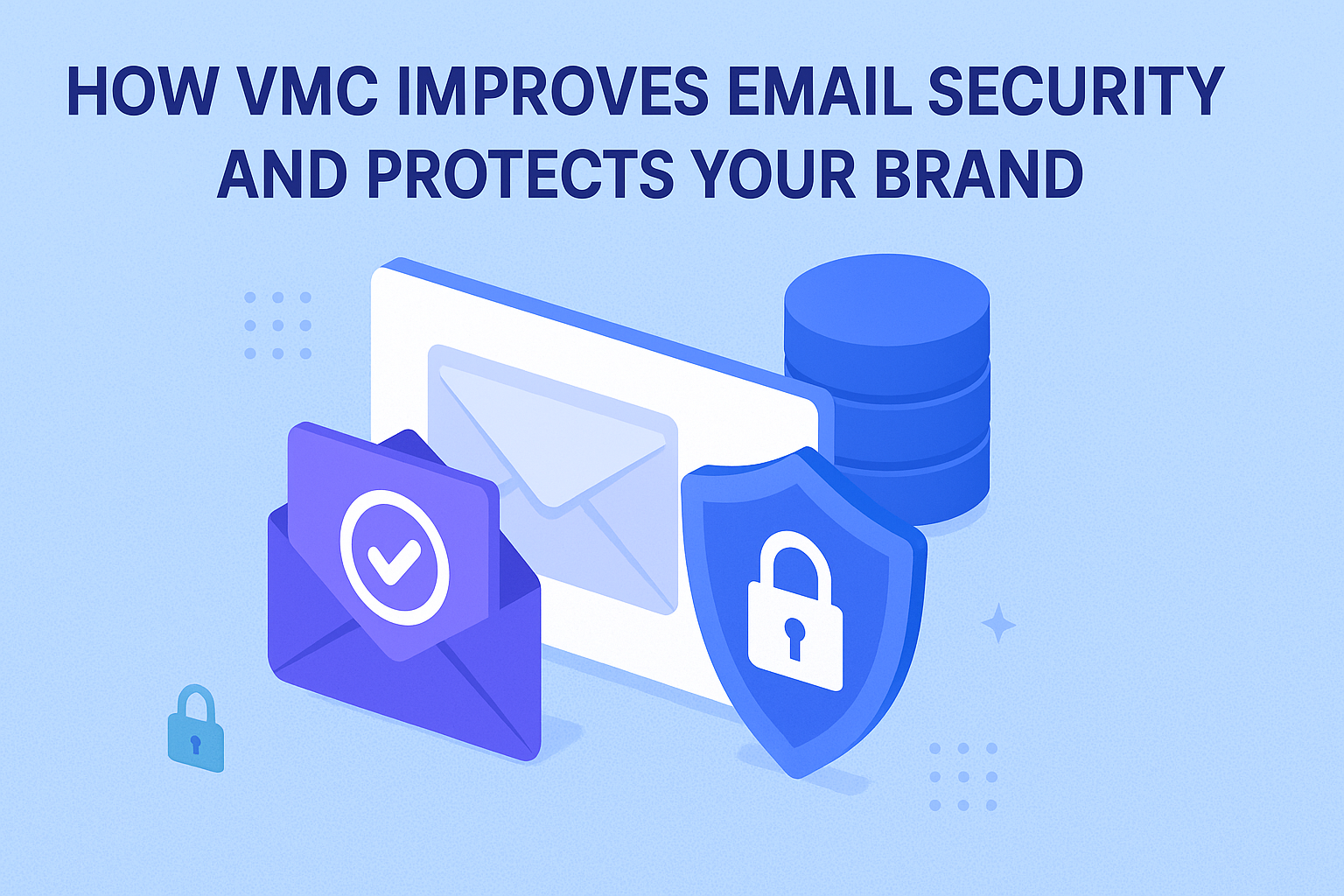 HOW VMC IMPROVES EMAIL SECURITY AND PROTECTS YOUR BRAND